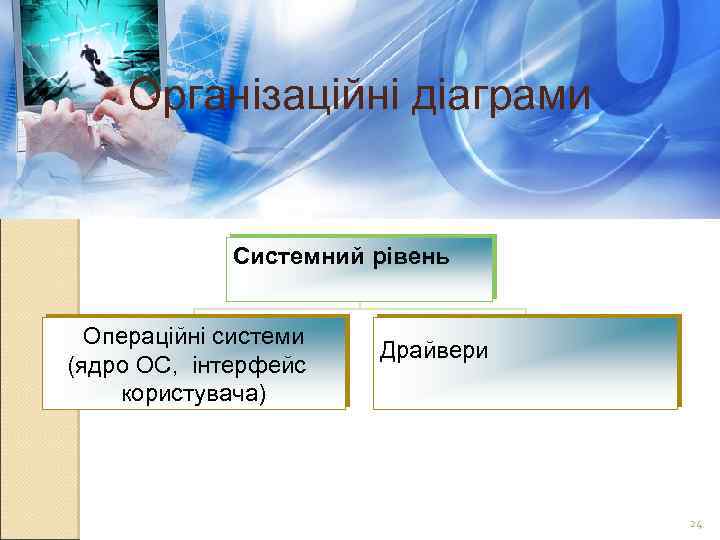 Організаційні діаграми

Системний рівень

Операційні системи (ядро ОС, інтерфейс користувача)

Драйвери

24